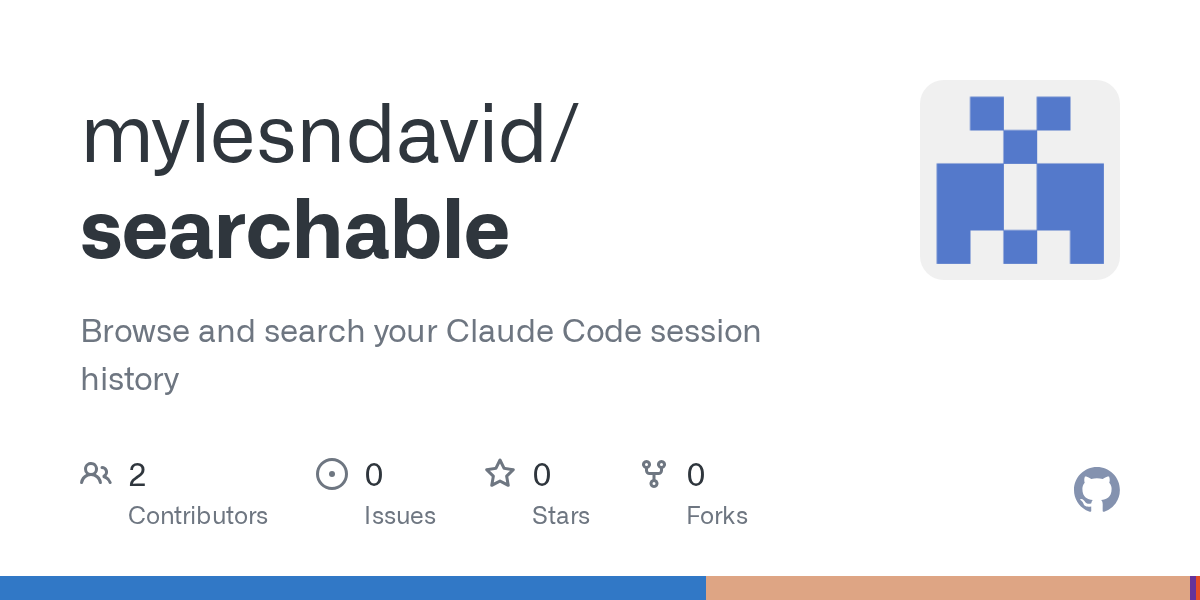 mylesndavid/
searchable

Browse and search your Claude Code session history

2
Contributors

0
Issues

0
Stars

0
Forks